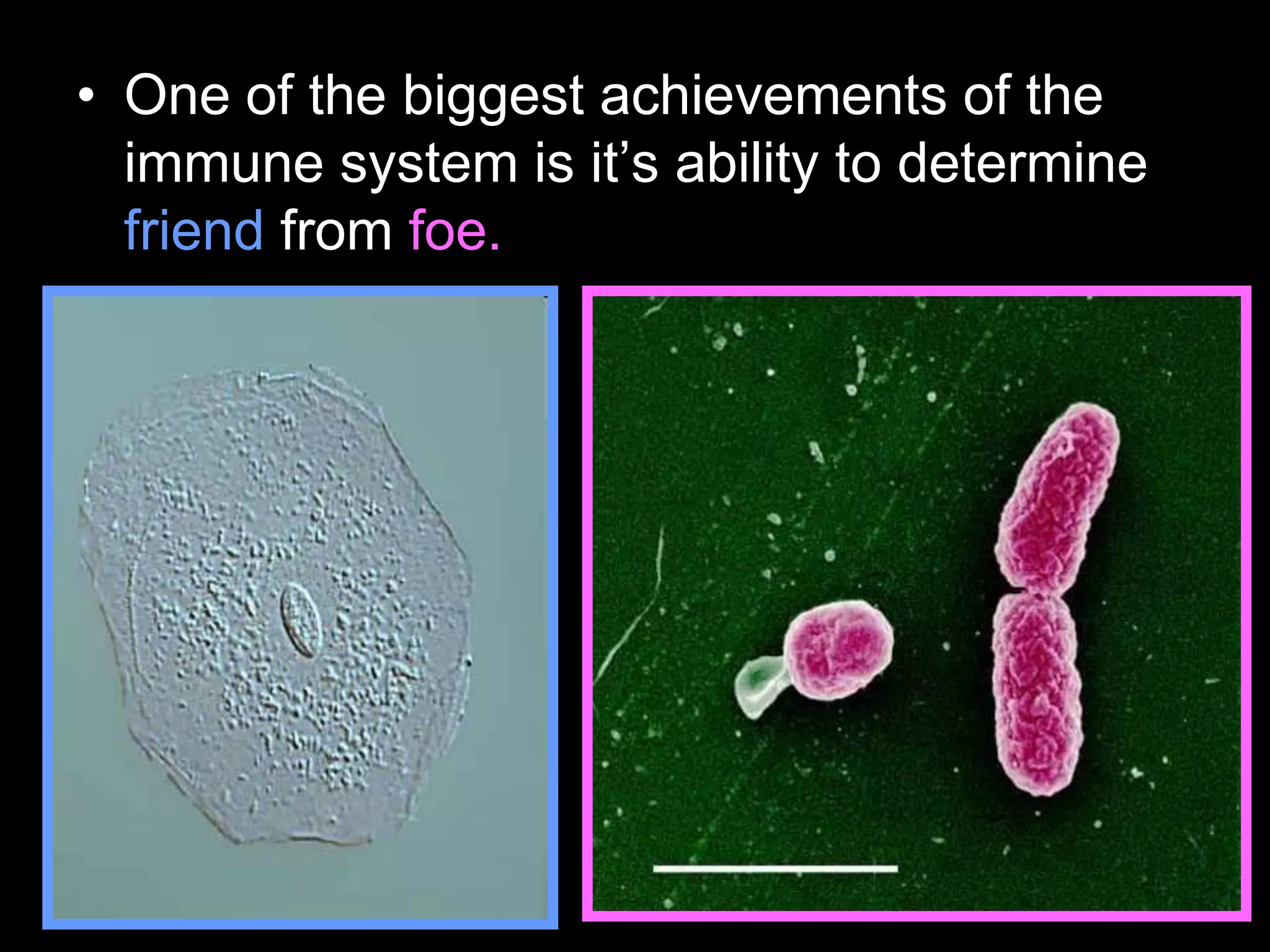 • One of the biggest achievements of the immune system is it’s ability to determine friend from foe.